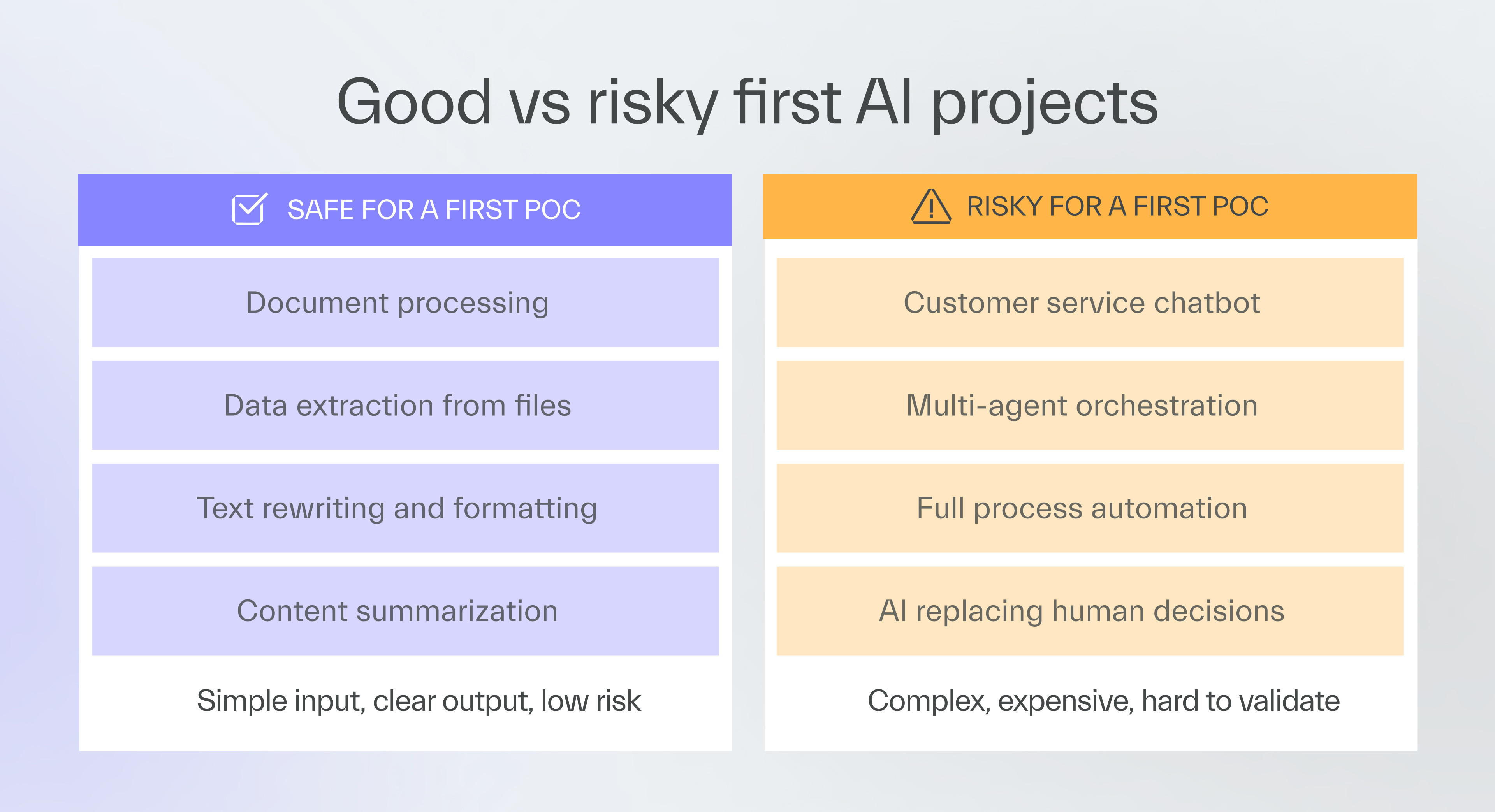 Good vs risky first AI projects

SAFE FOR A FIRST POC

Document processing

Data extraction from files

Text rewriting and formatting

Content summarization

Simple input, clear output, low risk

RISKY FOR A FIRST POC

Customer service chatbot

Multi-agent orchestration

Full process automation

AI replacing human decisions

Complex, expensive, hard to validate